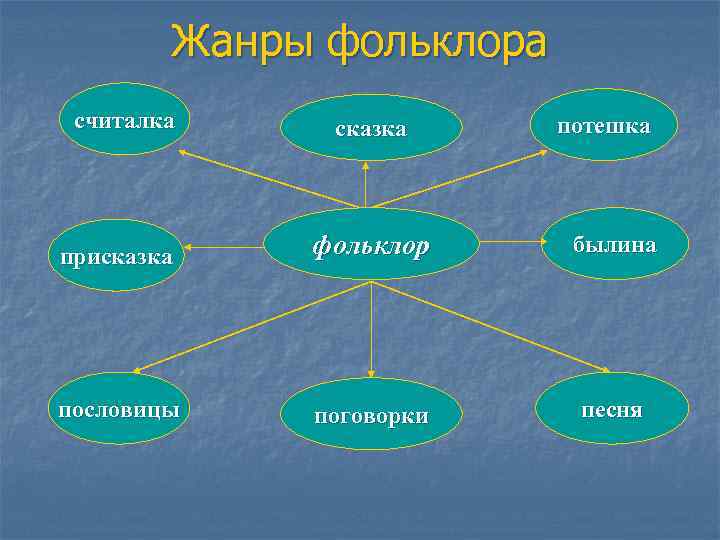 Жанры фольклора

считалка

сказка

потешка

присказка

фольклор

былина

пословицы

поговорки

песня